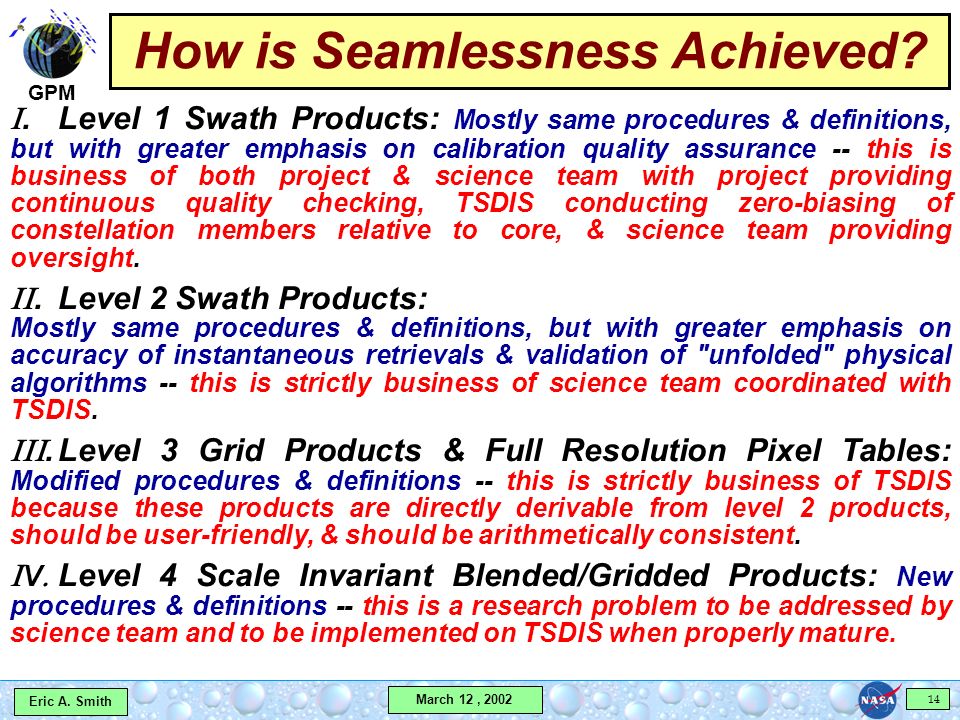 GPM

How is Seamlessness Achieved?

I. Level 1 Swath Products: Mostly same procedures & definitions, but with greater emphasis on calibration quality assurance -- this is business of both project & science team with project providing continuous quality checking, TSDIS conducting zero-biasing of constellation members relative to core, & science team providing oversight.

II. Level 2 Swath Products:
Mostly same procedures & definitions, but with greater emphasis on accuracy of instantaneous retrievals & validation of "unfolded" physical algorithms -- this is strictly business of science team coordinated with TSDIS.

III. Level 3 Grid Products & Full Resolution Pixel Tables: Modified procedures & definitions -- this is strictly business of TSDIS because these products are directly derivable from level 2 products, should be user-friendly, & should be arithmetically consistent.

IV. Level 4 Scale Invariant Blended/Gridded Products: New procedures & definitions -- this is a research problem to be addressed by science team and to be implemented on TSDIS when properly mature.

Eric A. Smith

March 12 , 2002

NASA

14